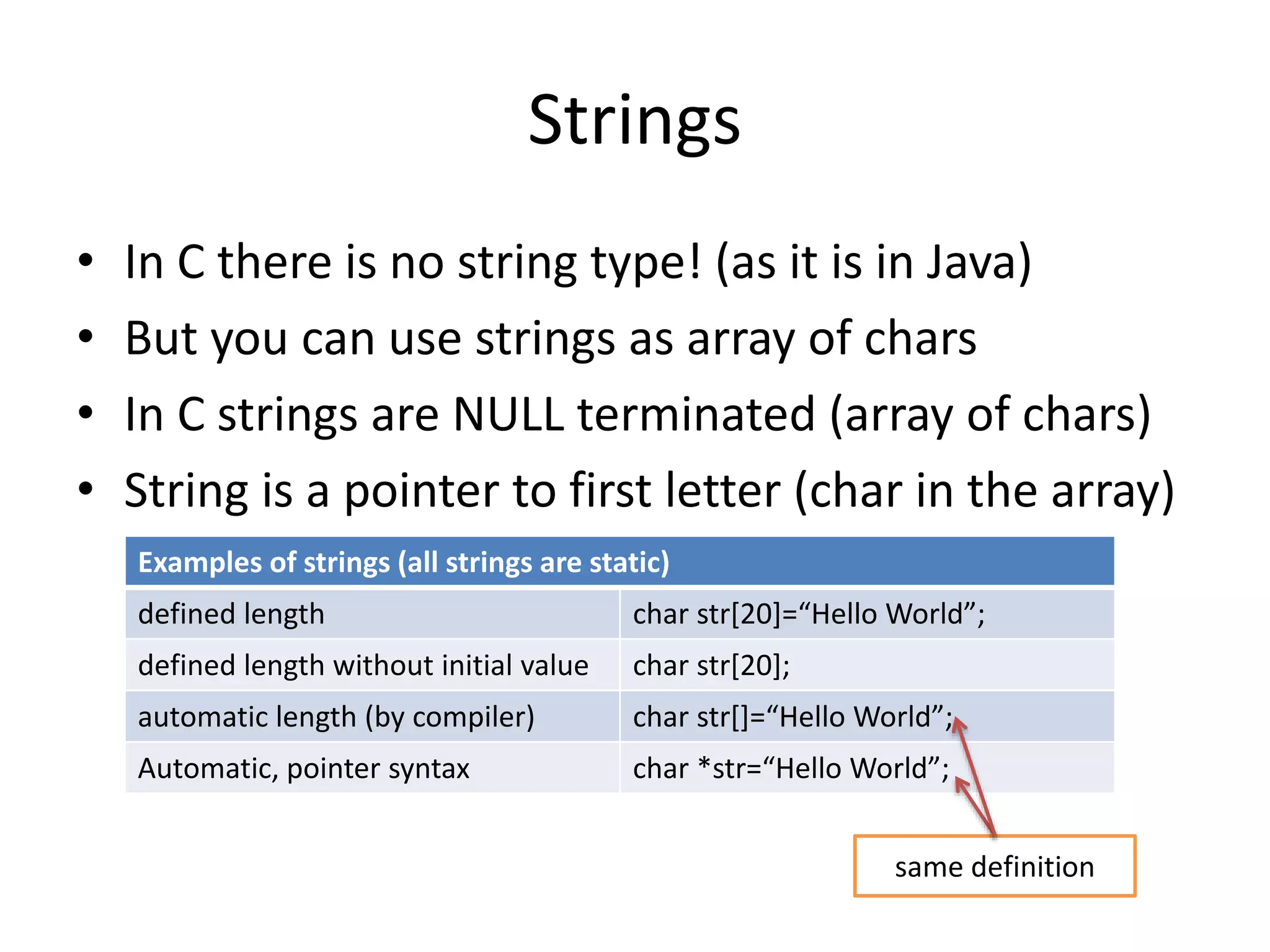 Strings

• In C there is no string type! (as it is in Java)
• But you can use strings as array of chars
• In C strings are NULL terminated (array of chars)
• String is a pointer to first letter (char in the array)

| Examples of strings (all strings are static) | |
|---|---|
| defined length | char str[20]=“Hello World”; |
| defined length without initial value | char str[20]; |
| automatic length (by compiler) | char str[]=“Hello World”; |
| Automatic, pointer syntax | char *str=“Hello World”; |

same definition